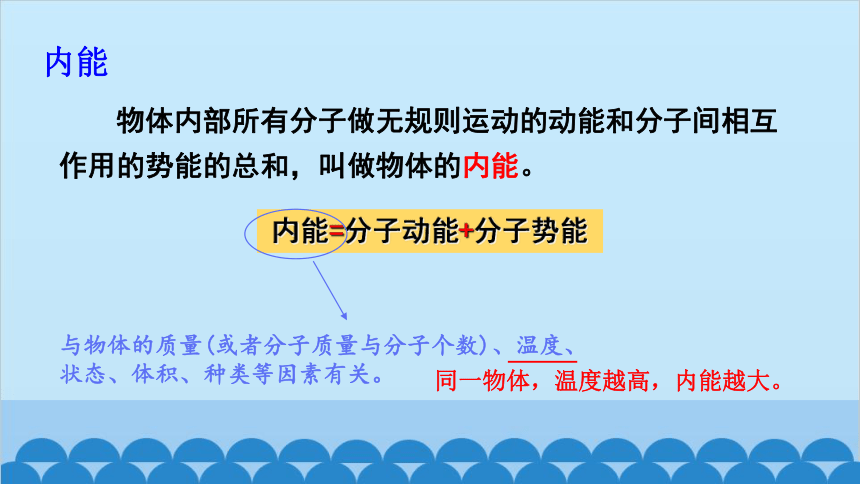 内能

物体内部所有分子做无规则运动的动能和分子间相互作用的势能的总和，叫做物体的内能。

内能=分子动能+分子势能

与物体的质量(或者分子质量与分子个数)、温度、状态、体积、种类等因素有关。

同一物体，温度越高，内能越大。